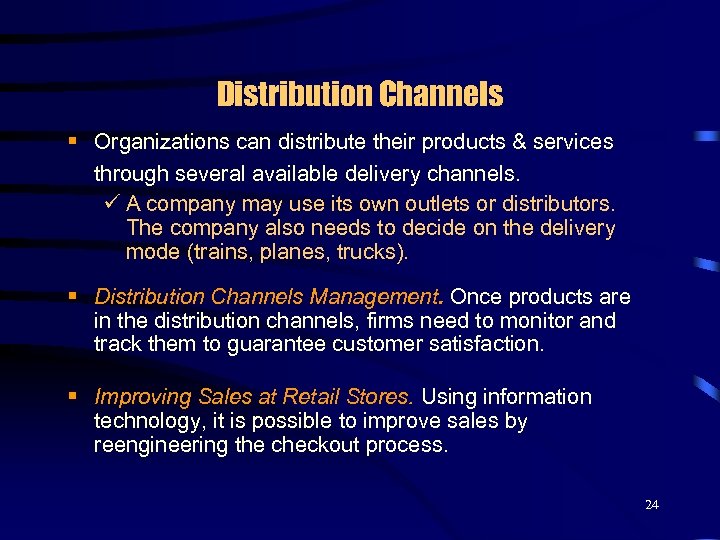 Distribution Channels

▪ Organizations can distribute their products & services through several available delivery channels.

✓ A company may use its own outlets or distributors. The company also needs to decide on the delivery mode (trains, planes, trucks).

▪ Distribution Channels Management. Once products are in the distribution channels, firms need to monitor and track them to guarantee customer satisfaction.

▪ Improving Sales at Retail Stores. Using information technology, it is possible to improve sales by reengineering the checkout process.

24